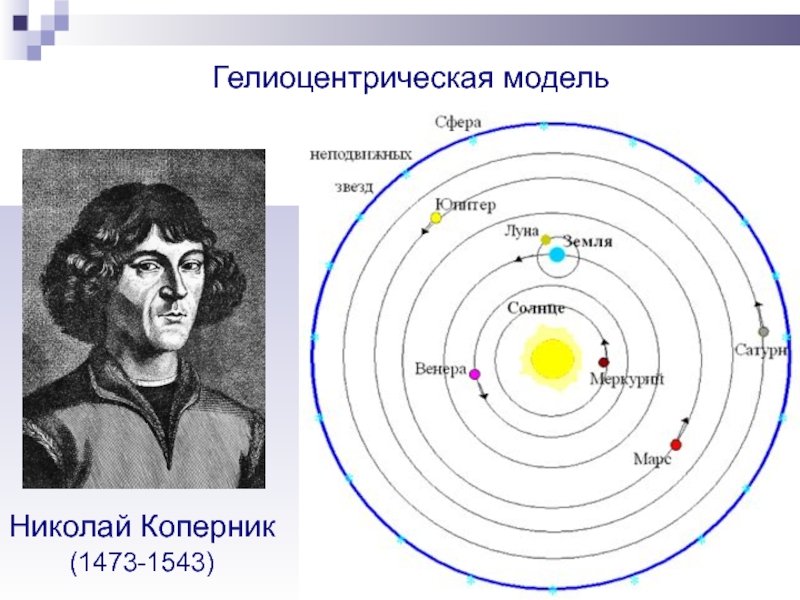 Гелиоцентрическая модель

Сфера неподвижных звезд

Юпитер

Луна

Земля

Солнце

Венера

Меркурий

Сатурн

Марс

Николай Коперник
(1473-1543)